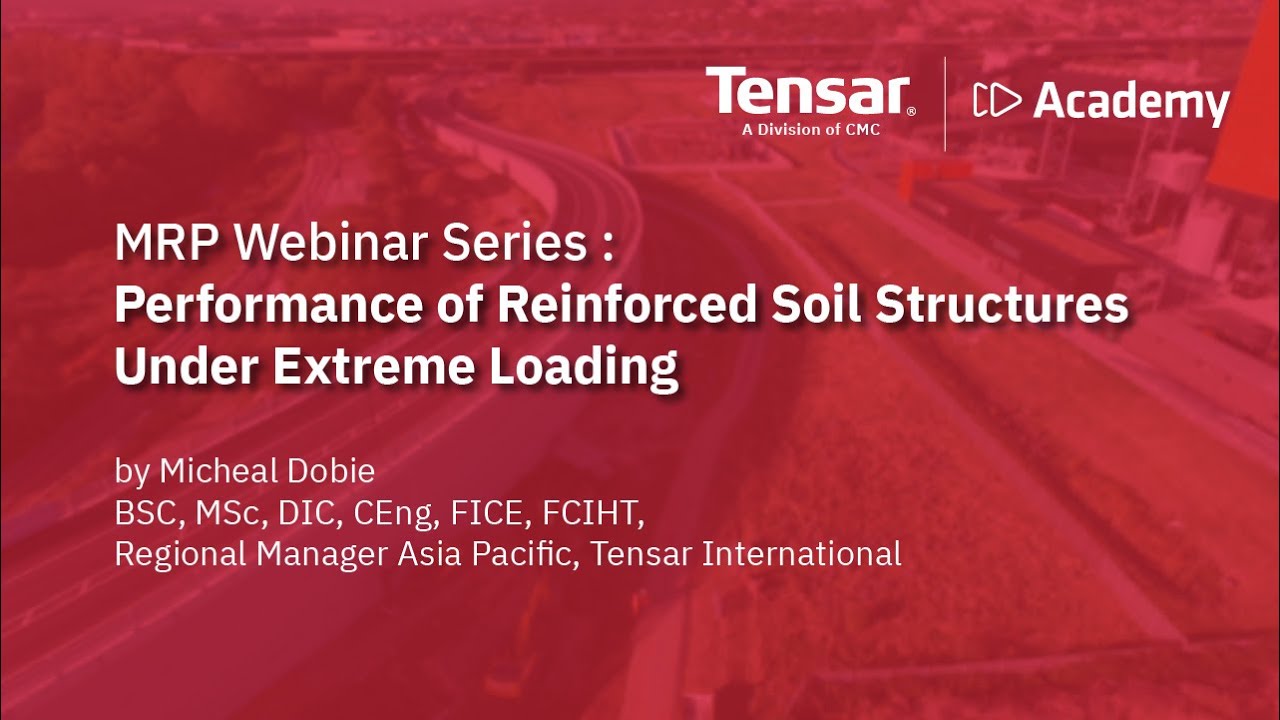 Tensar®
A Division of CMC

Academy

MRP Webinar Series :
Performance of Reinforced Soil Structures Under Extreme Loading

by Micheal Dobie
BSC, MSc, DIC, CEng, FICE, FCIHT,
Regional Manager Asia Pacific, Tensar International